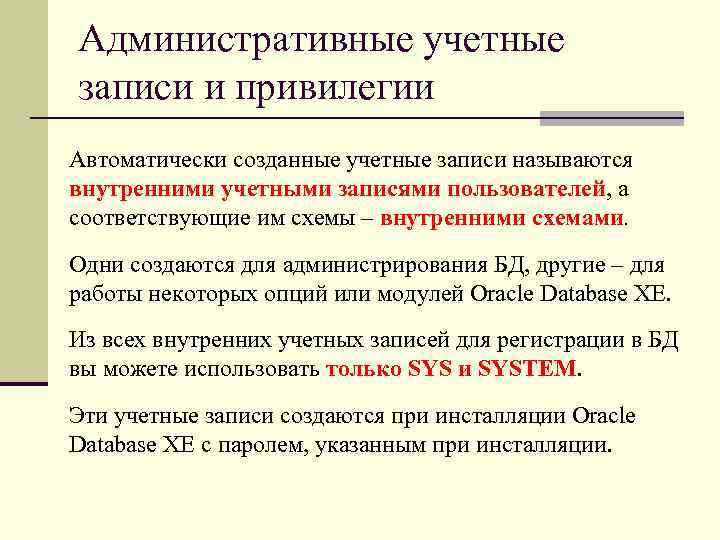 Административные учетные записи и привилегии

Автоматически созданные учетные записи называются внутренними учетными записями пользователей, а соответствующие им схемы – внутренними схемами.

Одни создаются для администрирования БД, другие – для работы некоторых опций или модулей Oracle Database XE.

Из всех внутренних учетных записей для регистрации в БД вы можете использовать только SYS и SYSTEM.

Эти учетные записи создаются при инсталляции Oracle Database XE с паролем, указанным при инсталляции.